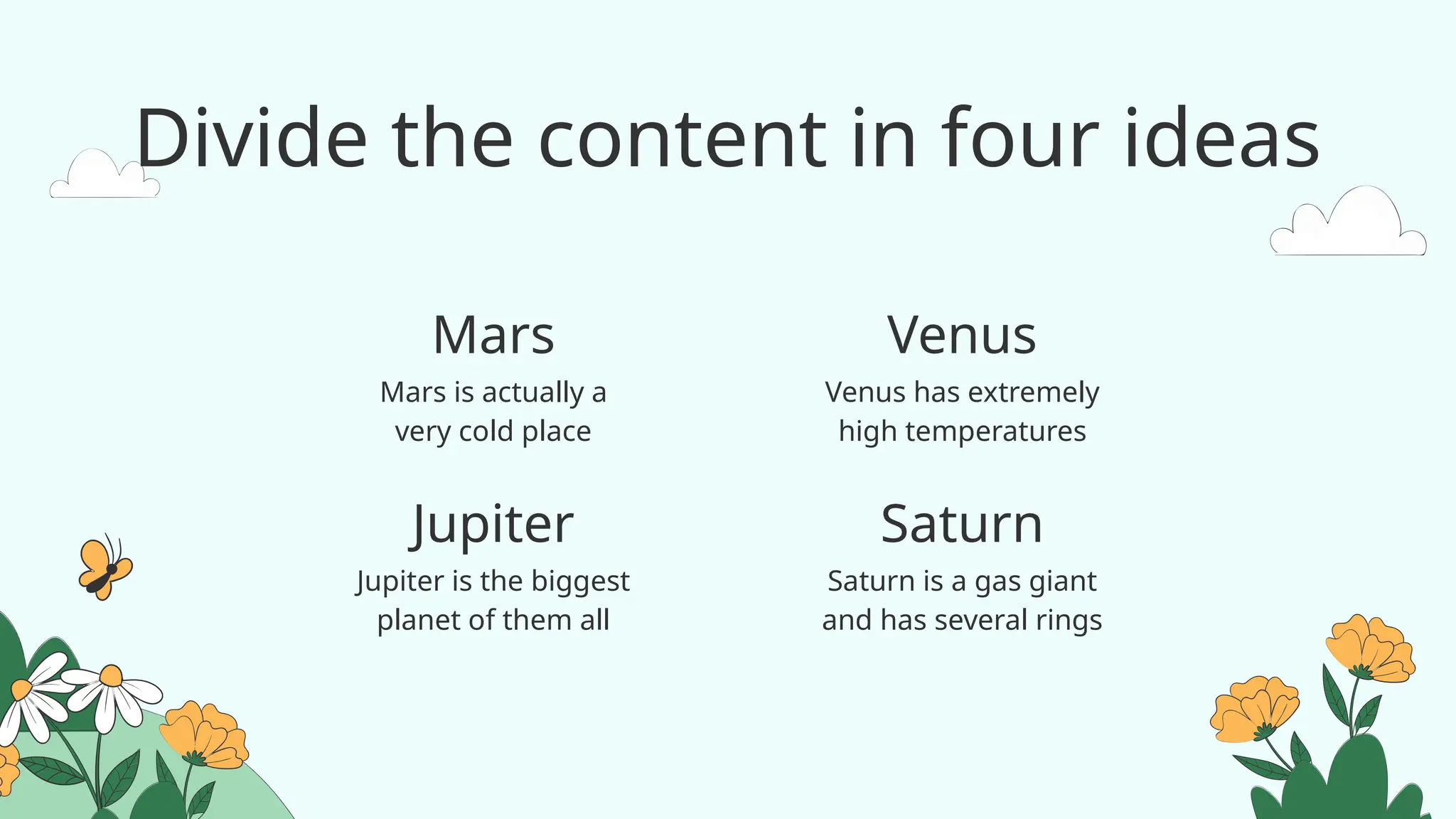 Divide the content in four ideas

Mars

Mars is actually a very cold place

Venus

Venus has extremely high temperatures

Jupiter

Jupiter is the biggest planet of them all

Saturn

Saturn is a gas giant and has several rings